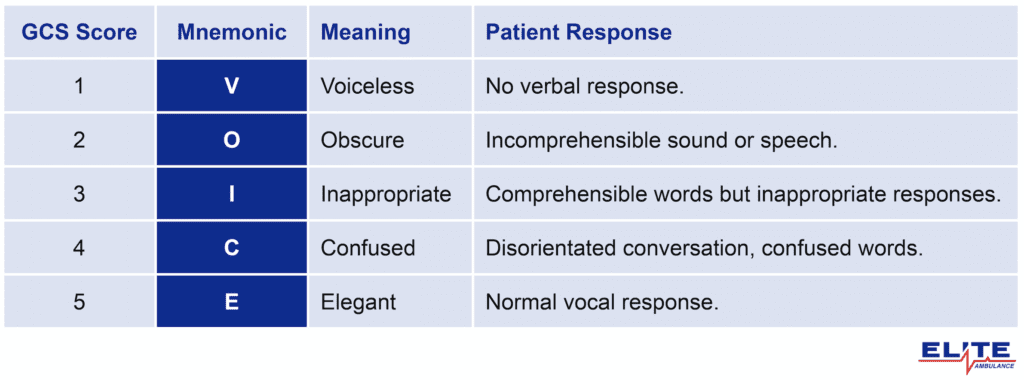 | GCS Score | Mnemonic | Meaning | Patient Response |
|---|---|---|---|
| 1 | V | Voiceless | No verbal response. |
| 2 | O | Obscure | Incomprehensible sound or speech. |
| 3 | I | Inappropriate | Comprehensible words but inappropriate responses. |
| 4 | C | Confused | Disorientated conversation, confused words. |
| 5 | E | Elegant | Normal vocal response. |

ELITE
AMBULANCE